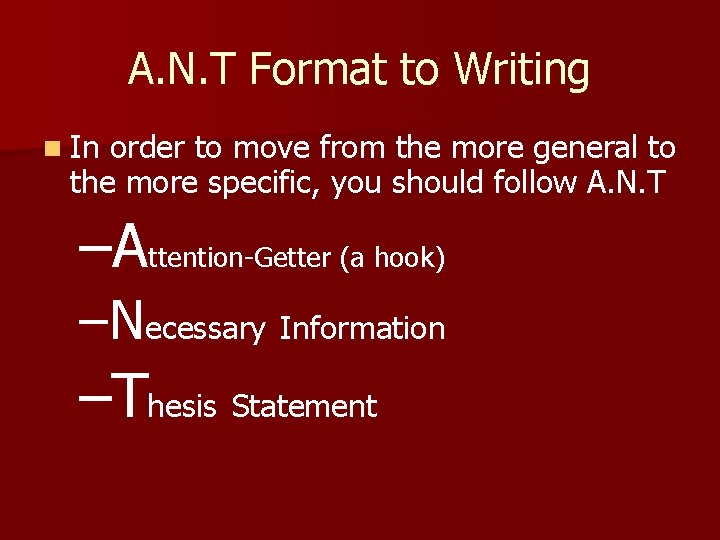 A.N.T Format to Writing

In order to move from the more general to the more specific, you should follow A.N.T

–Attention-Getter (a hook)

–Necessary Information

–Thesis Statement